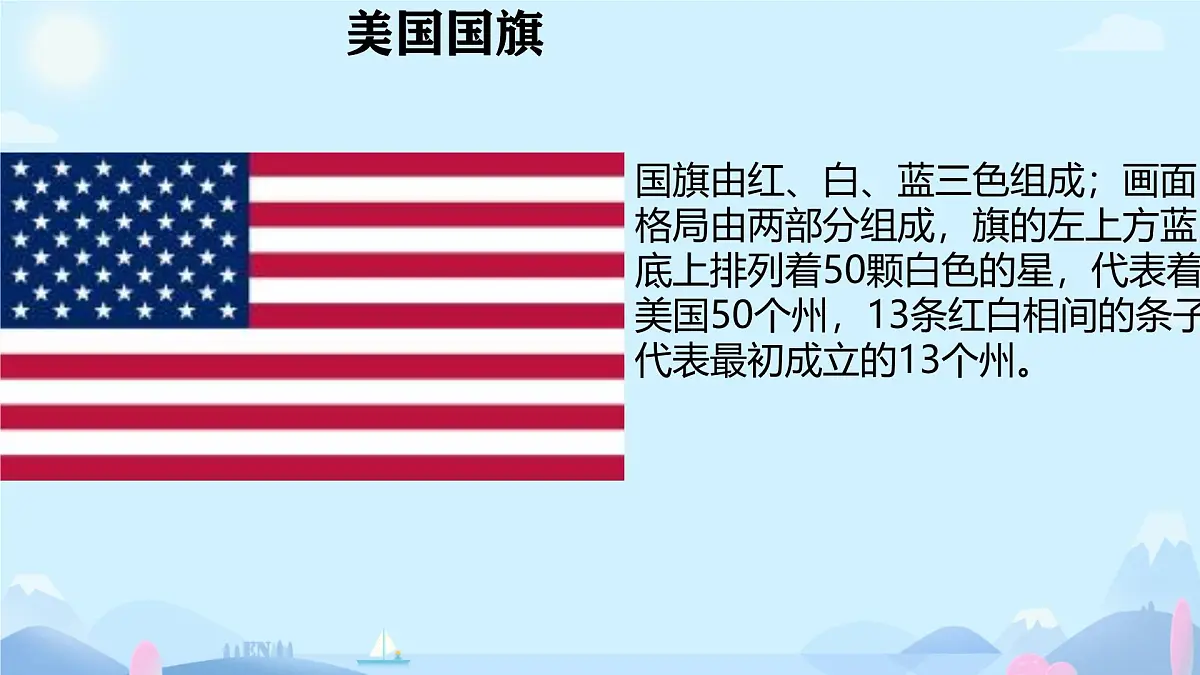 美国国旗

国旗由红、白、蓝三色组成；画面格局由两部分组成，旗的左上方蓝底上排列着50颗白色的星，代表着美国50个州，13条红白相间的条子代表最初成立的13个州。